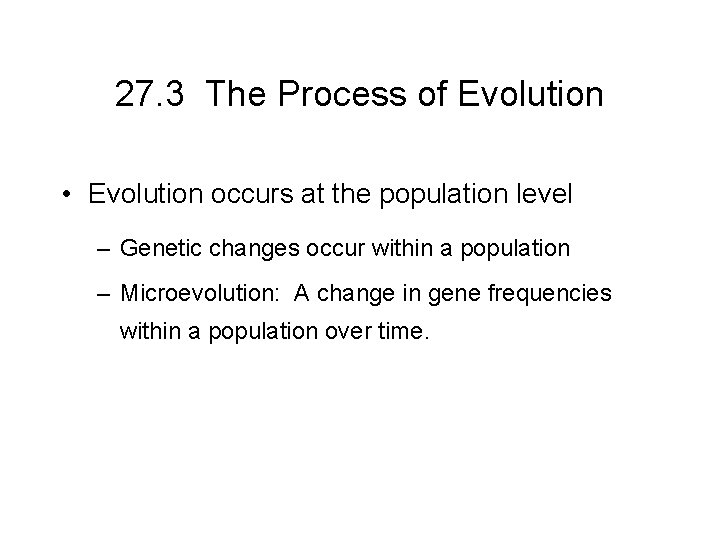 27.3 The Process of Evolution

• Evolution occurs at the population level

– Genetic changes occur within a population

– Microevolution: A change in gene frequencies within a population over time.